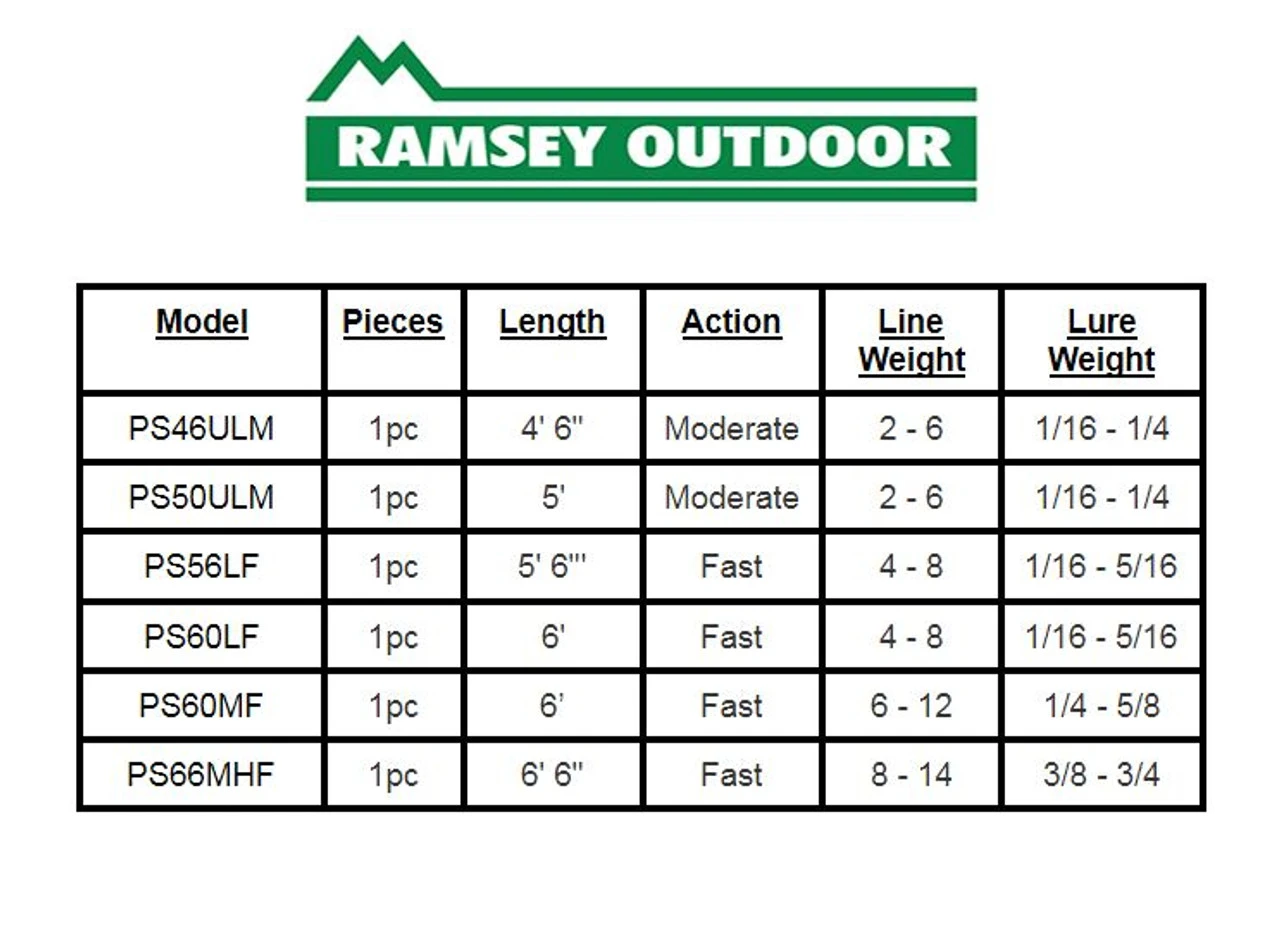 RAMSEY OUTDOOR

| Model | Pieces | Length | Action | Line Weight | Lure Weight |
|---|---|---|---|---|---|
| PS46ULM | 1pc | 4' 6" | Moderate | 2 - 6 | 1/16 - 1/4 |
| PS50ULM | 1pc | 5' | Moderate | 2 - 6 | 1/16 - 1/4 |
| PS56LF | 1pc | 5' 6"' | Fast | 4 - 8 | 1/16 - 5/16 |
| PS60LF | 1pc | 6' | Fast | 4 - 8 | 1/16 - 5/16 |
| PS60MF | 1pc | 6' | Fast | 6 - 12 | 1/4 - 5/8 |
| PS66MHF | 1pc | 6' 6" | Fast | 8 - 14 | 3/8 - 3/4 |